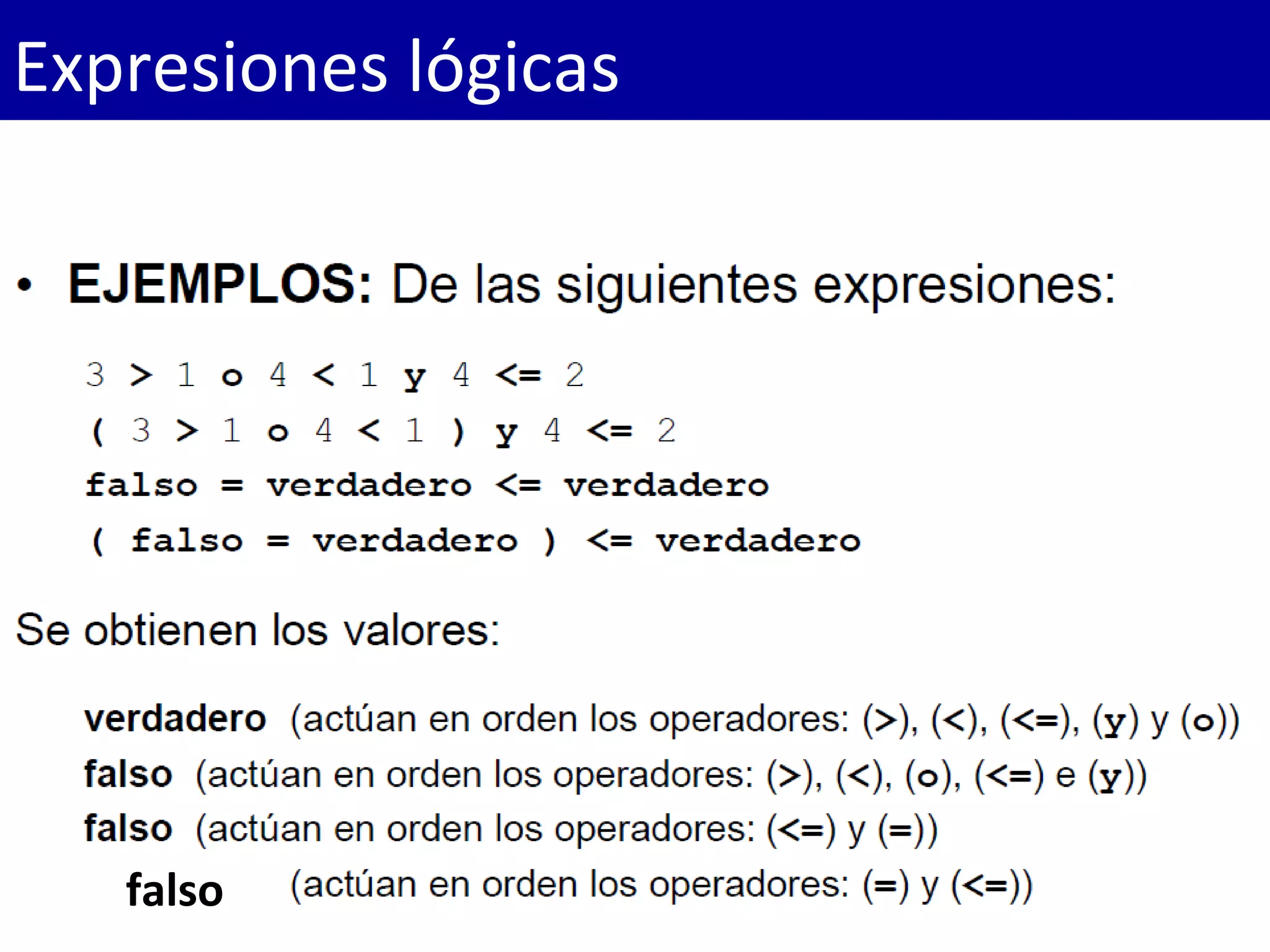 Expresiones lógicas

• **EJEMPLOS:** De las siguientes expresiones:

3 > 1 o 4 < 1 y 4 <= 2
( 3 > 1 o 4 < 1 ) y 4 <= 2
falso = verdadero <= verdadero
( falso = verdadero ) <= verdadero

Se obtienen los valores:

verdadero (actúan en orden los operadores: (>), (<), (<=), (y) y (o))
falso (actúan en orden los operadores: (>), (<), (o), (<=) e (y))
falso (actúan en orden los operadores: (<=) y (=))
falso (actúan en orden los operadores: (=) y (<=))